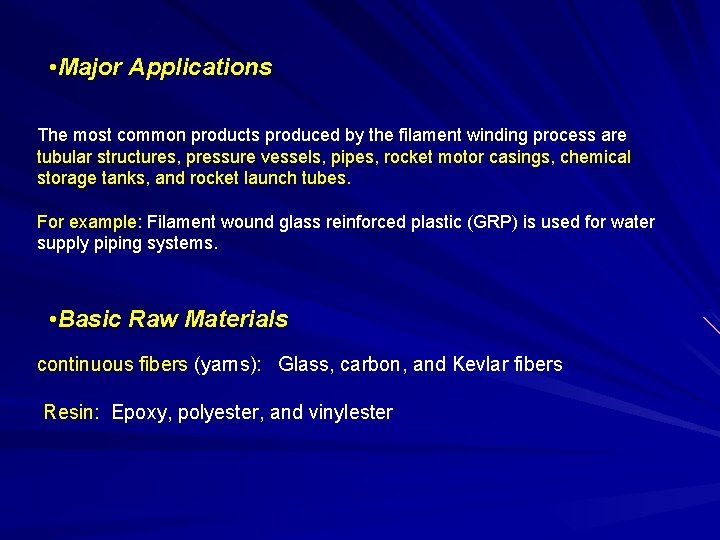 •Major Applications

The most common products produced by the filament winding process are tubular structures, pressure vessels, pipes, rocket motor casings, chemical storage tanks, and rocket launch tubes.

For example: Filament wound glass reinforced plastic (GRP) is used for water supply piping systems.

•Basic Raw Materials

continuous fibers (yarns): Glass, carbon, and Kevlar fibers

Resin: Epoxy, polyester, and vinylester